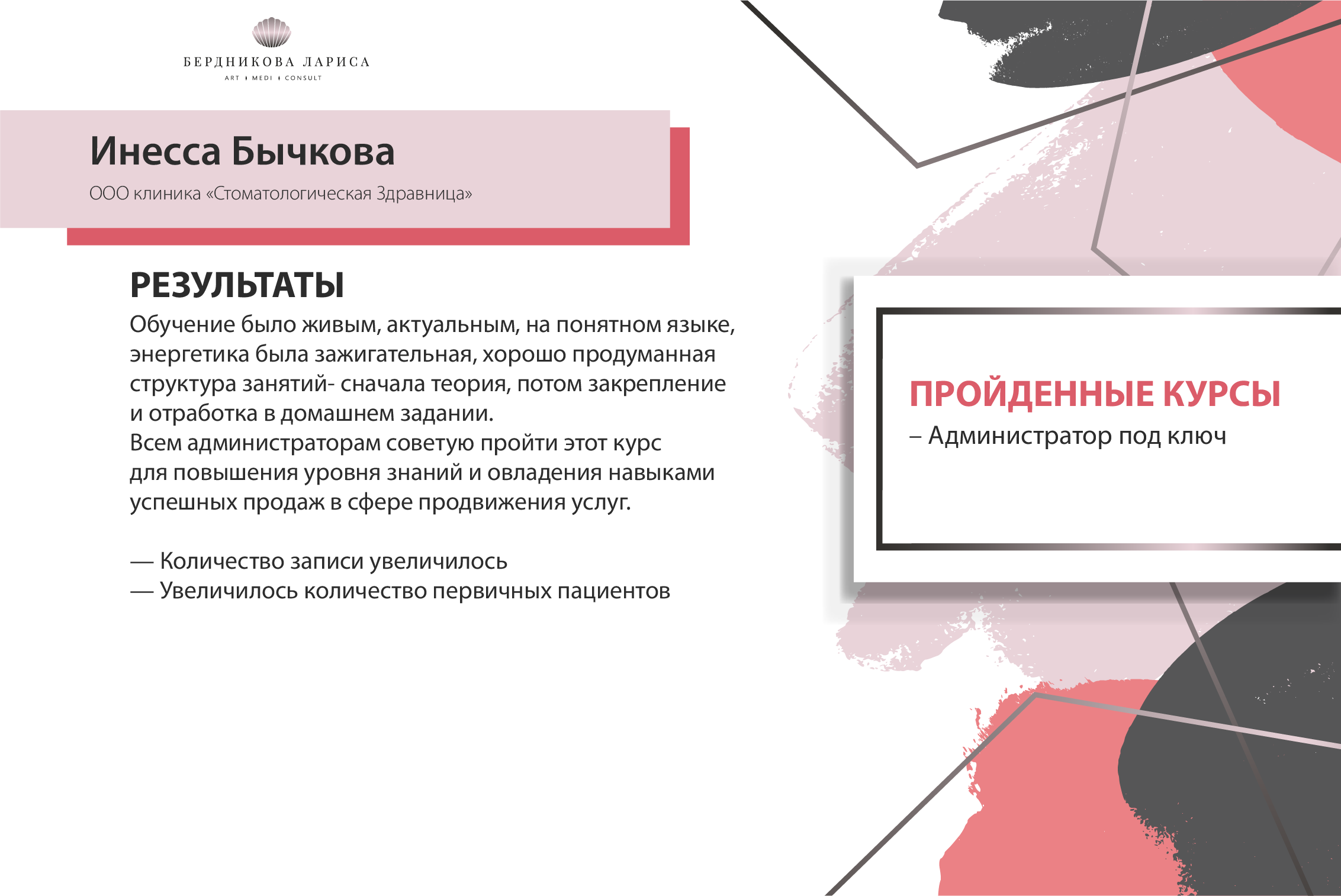 БЕРДНИКОВА ЛАРИСА
ART | MEDI | CONSULT

Инесса Бычкова
ООО клиника «Стоматологическая Здравница»

РЕЗУЛЬТАТЫ
Обучение было живым, актуальным, на понятном языке, энергетика была зажигательная, хорошо продуманная структура занятий- сначала теория, потом закрепление и отработка в домашнем задании.
Всем администраторам советую пройти этот курс для повышения уровня знаний и овладения навыками успешных продаж в сфере продвижения услуг.

— Количество записи увеличилось
— Увеличилось количество первичных пациентов

ПРОЙДЕННЫЕ КУРСЫ
– Администратор под ключ